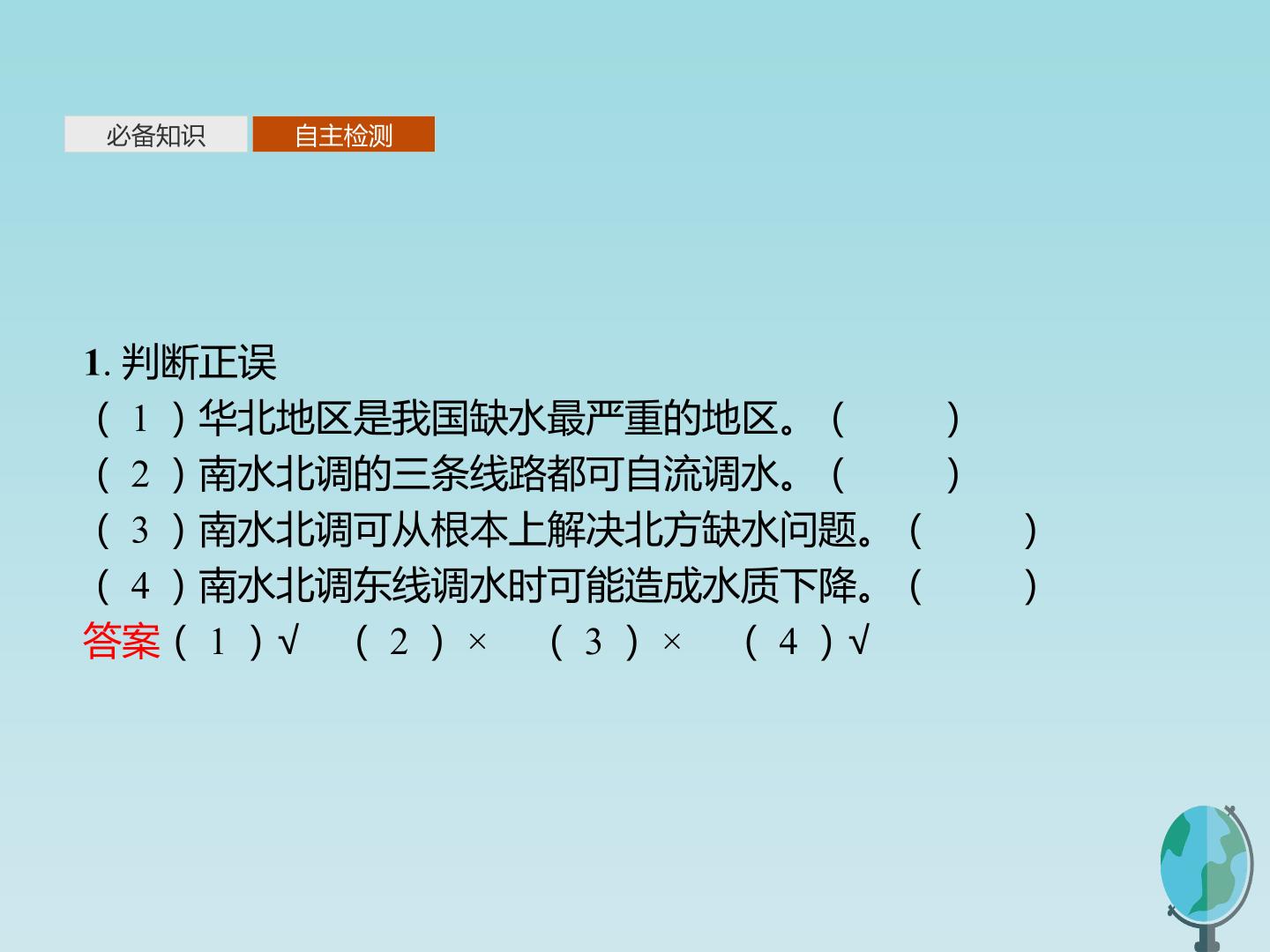 必备知识 自主检测

1.判断正误

(1)华北地区是我国缺水最严重的地区。(  )

(2)南水北调的三条线路都可自流调水。(  )

(3)南水北调可从根本上解决北方缺水问题。(  )

(4)南水北调东线调水时可能造成水质下降。(  )

答案(1)√ (2)× (3)× (4)√